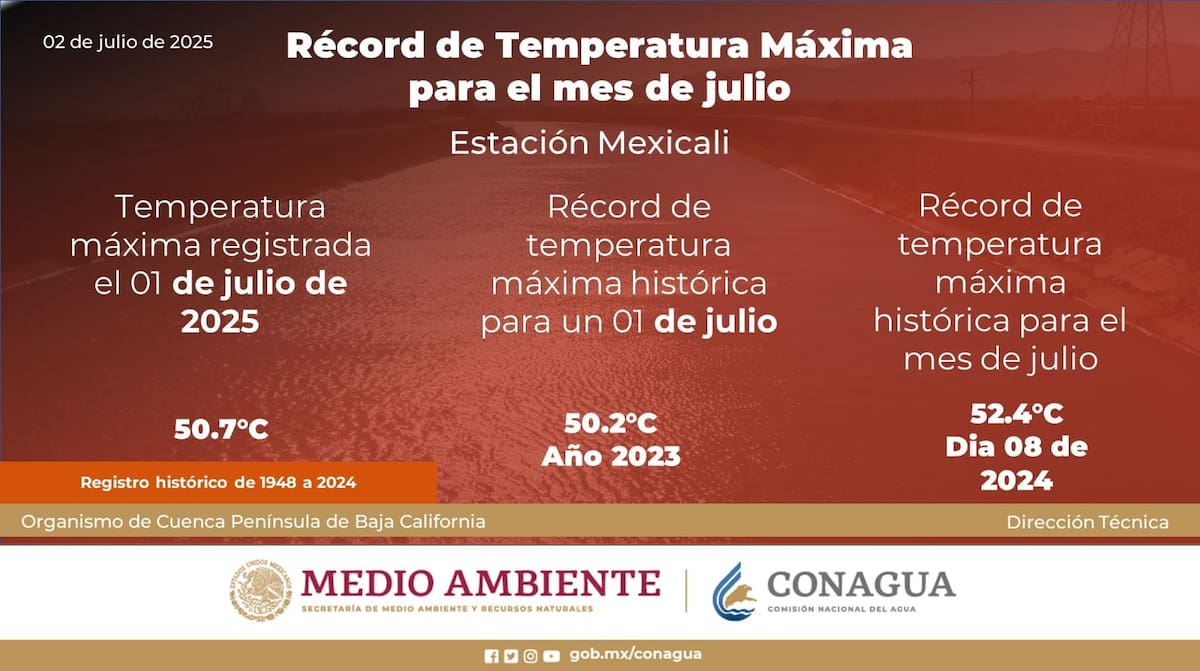 02 de julio de 2025

Récord de Temperatura Máxima para el mes de julio

Estación Mexicali

Temperatura máxima registrada el 01 de julio de 2025

50.7°C

Récord de temperatura máxima histórica para un 01 de julio

50.2°C
Año 2023

Récord de temperatura máxima histórica para el mes de julio

52.4°C
Dia 08 de 2024

Registro histórico de 1948 a 2024

Organismo de Cuenca Península de Baja California

Dirección Técnica

ESTADOS UNIDOS MEXICANOS

MEDIO AMBIENTE
SECRETARÍA DE MEDIO AMBIENTE Y RECURSOS NATURALES

CONAGUA
COMISIÓN NACIONAL DEL AGUA

gob.mx/conagua